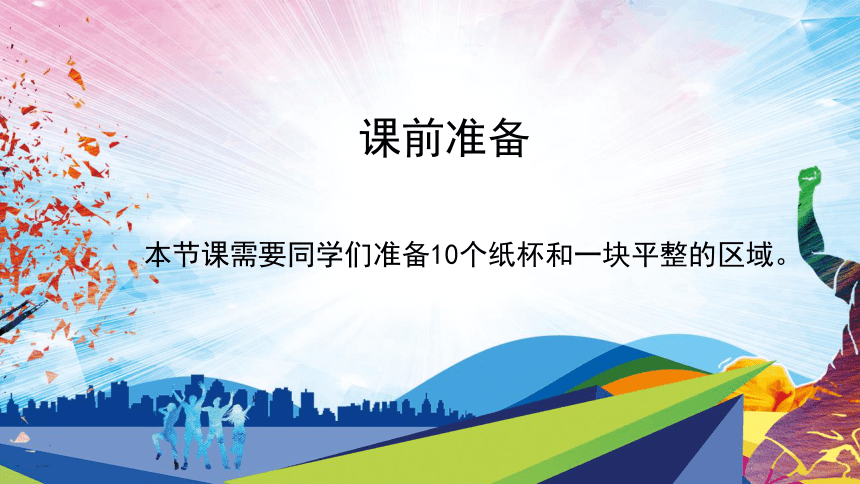 课前准备

本节课需要同学们准备10个纸杯和一块平整的区域。